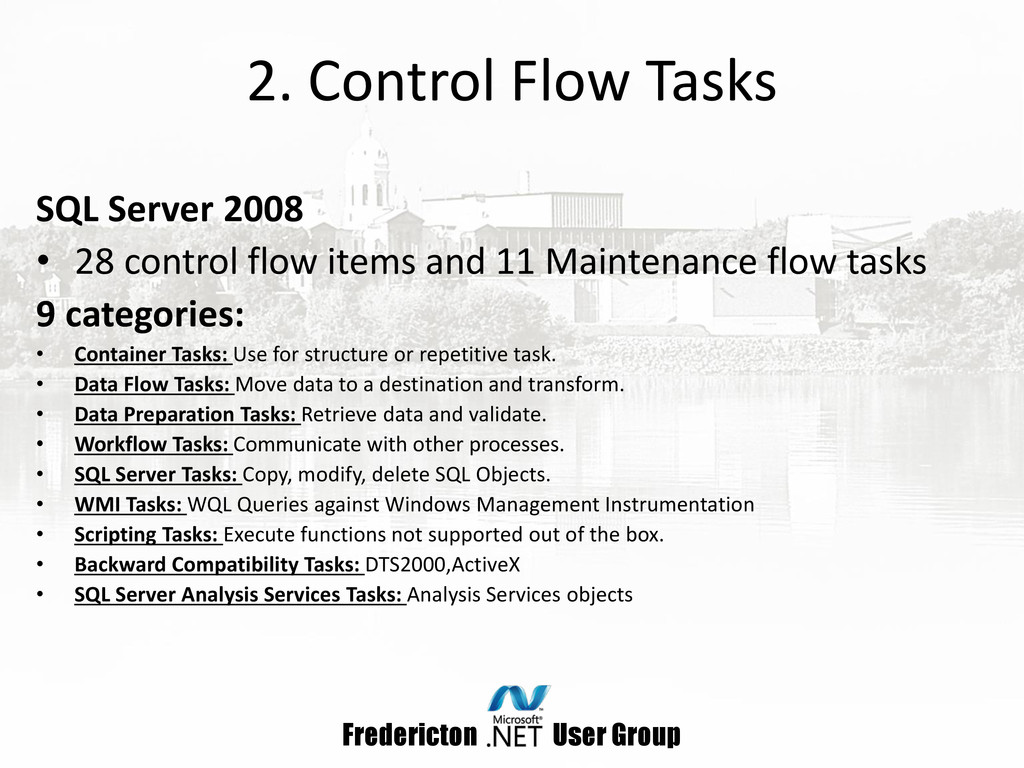 2. Control Flow Tasks

SQL Server 2008

• 28 control flow items and 11 Maintenance flow tasks

9 categories:

• Container Tasks: Use for structure or repetitive task.
• Data Flow Tasks: Move data to a destination and transform.
• Data Preparation Tasks: Retrieve data and validate.
• Workflow Tasks: Communicate with other processes.
• SQL Server Tasks: Copy, modify, delete SQL Objects.
• WMI Tasks: WQL Queries against Windows Management Instrumentation
• Scripting Tasks: Execute functions not supported out of the box.
• Backward Compatibility Tasks: DTS2000,ActiveX
• SQL Server Analysis Services Tasks: Analysis Services objects

Fredericton Microsoft® .NET User Group